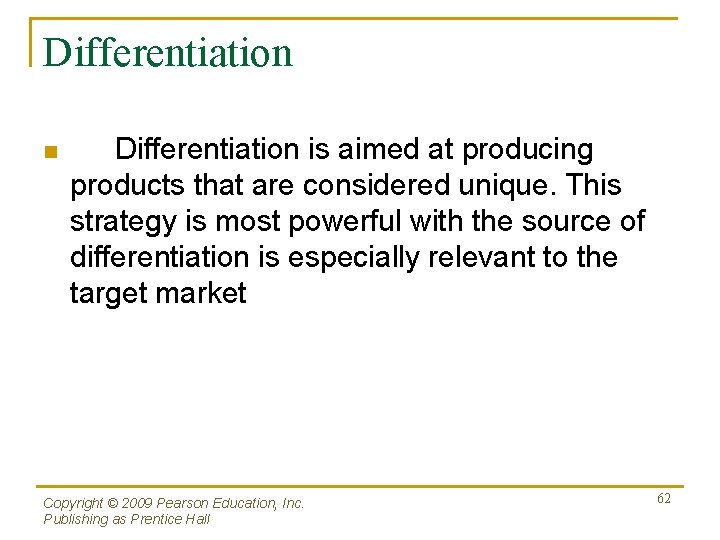 Differentiation

Differentiation is aimed at producing products that are considered unique. This strategy is most powerful with the source of differentiation is especially relevant to the target market

Copyright © 2009 Pearson Education, Inc.
Publishing as Prentice Hall

62